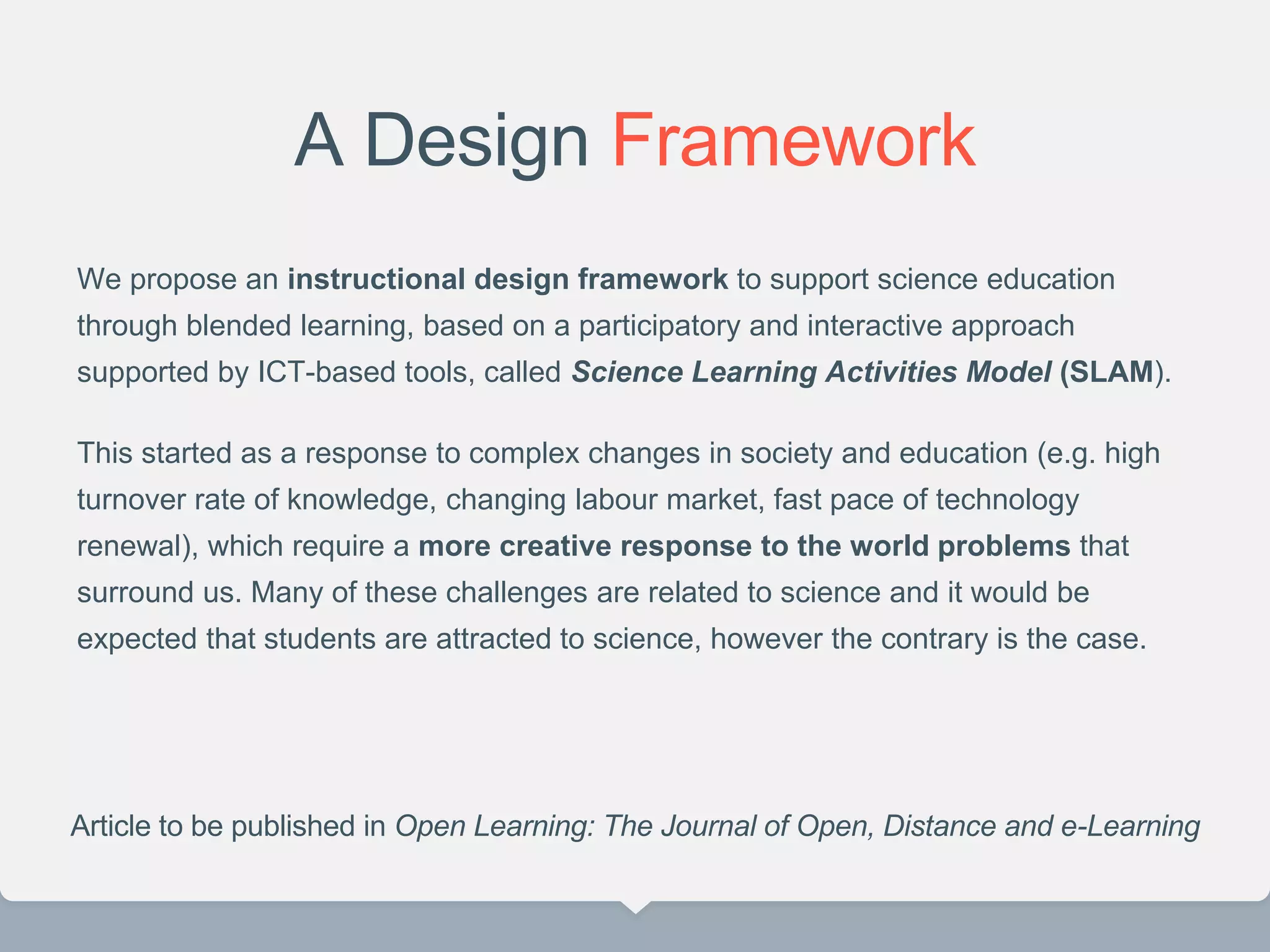 A Design Framework

We propose an instructional design framework to support science education through blended learning, based on a participatory and interactive approach supported by ICT-based tools, called Science Learning Activities Model (SLAM).

This started as a response to complex changes in society and education (e.g. high turnover rate of knowledge, changing labour market, fast pace of technology renewal), which require a more creative response to the world problems that surround us. Many of these challenges are related to science and it would be expected that students are attracted to science, however the contrary is the case.

Article to be published in Open Learning: The Journal of Open, Distance and e-Learning